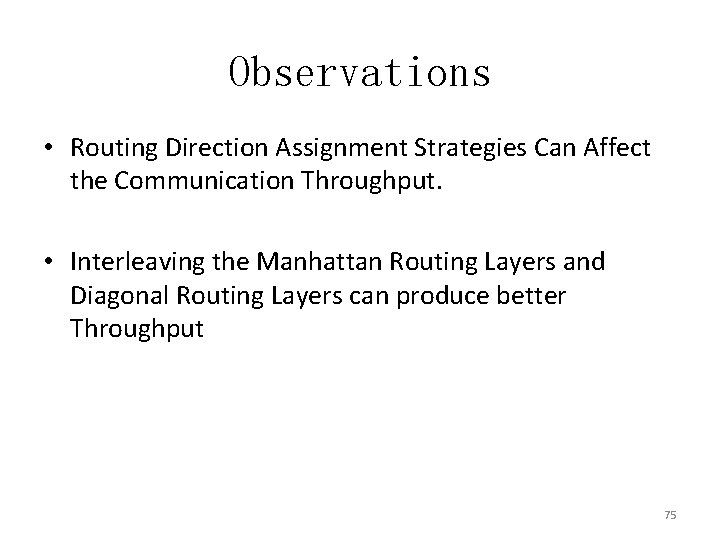 Observations

• Routing Direction Assignment Strategies Can Affect the Communication Throughput.

• Interleaving the Manhattan Routing Layers and Diagonal Routing Layers can produce better Throughput

75